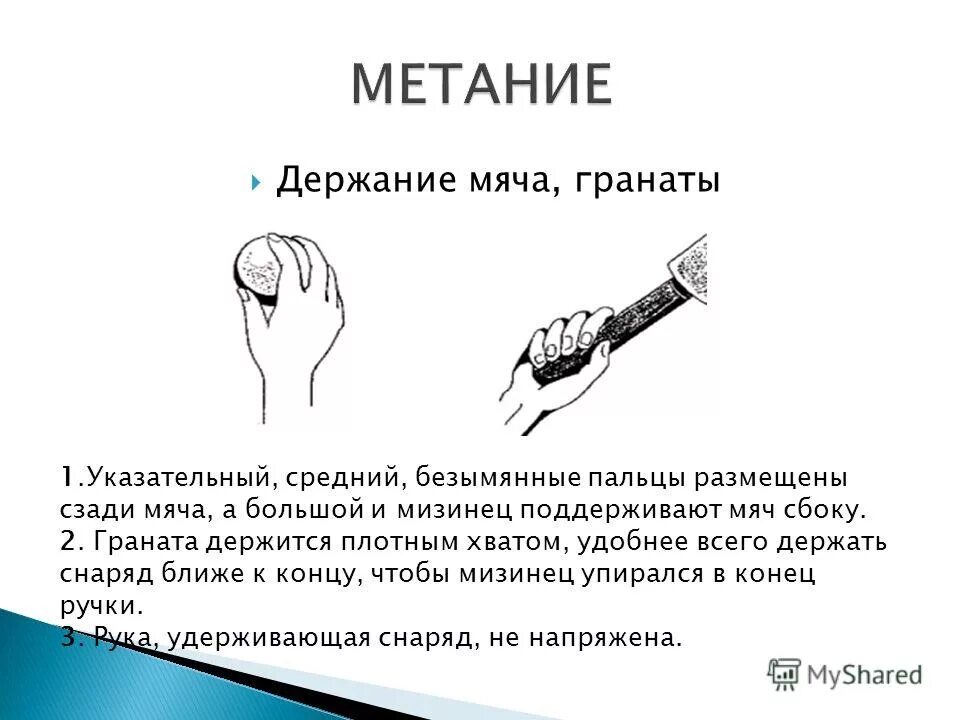 МЕТАНИЕ

Держание мяча, гранаты

1.Указательный, средний, безымянные пальцы размещены сзади мяча, а большой и мизинец поддерживают мяч сбоку.
2. Граната держится плотным хватом, удобнее всего держать снаряд ближе к концу, чтобы мизинец упирался в конец ручки.
3. Рука, удерживающая снаряд, не напряжена.

MyShared